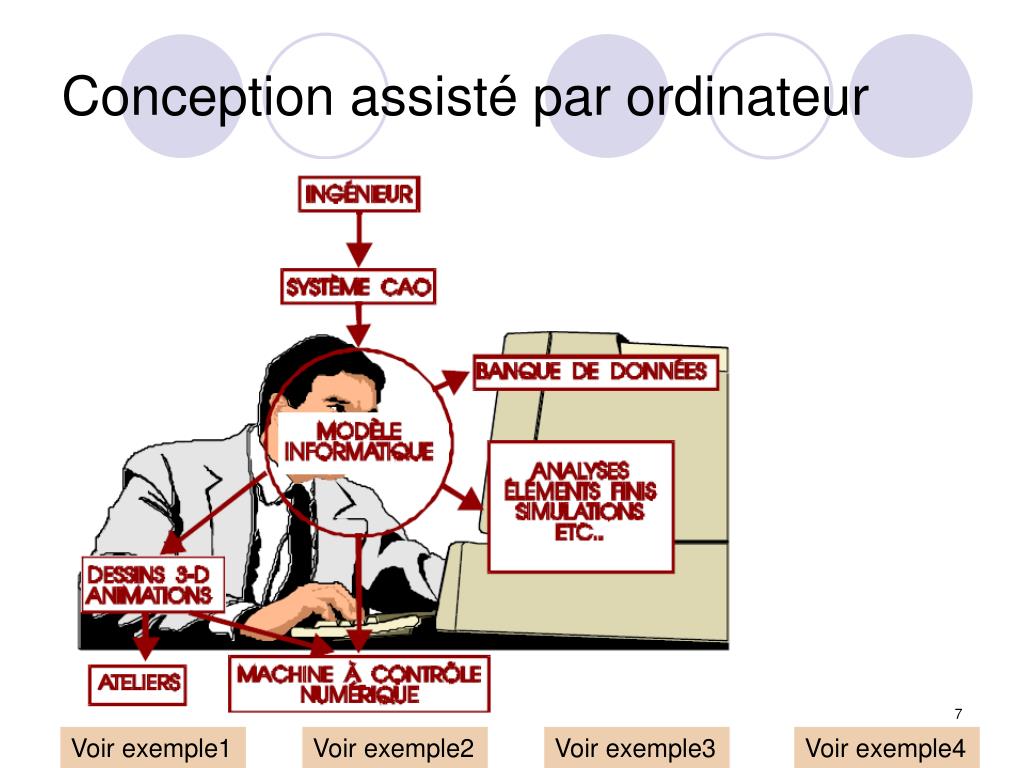 Conception assisté par ordinateur

INGÉNIEUR

SYSTÈME CAO

BANQUE DE DONNÉES

MODÈLE INFORMATIQUE

ANALYSES ÉLÉMENTS FINIS SIMULATIONS ETC..

DESSINS 3-D ANIMATIONS

ATELIERS

MACHINE À CONTRÔLE NUMÉRIQUE

7

Voir exemple1

Voir exemple2

Voir exemple3

Voir exemple4